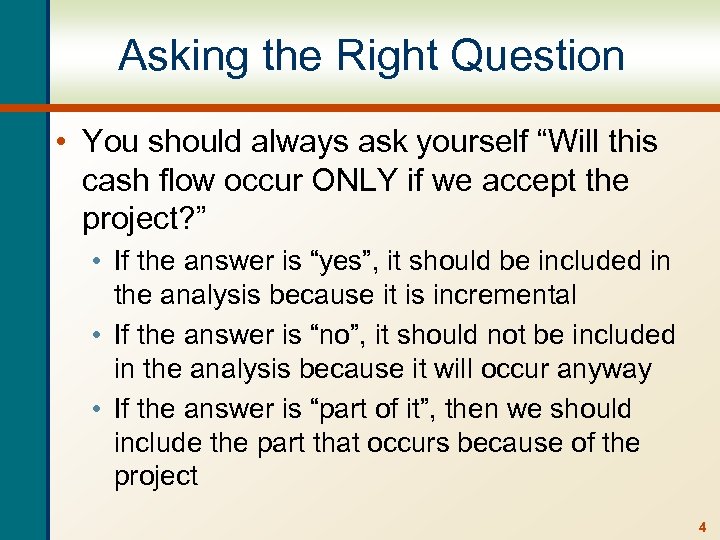 Asking the Right Question

• You should always ask yourself “Will this cash flow occur ONLY if we accept the project?”

• If the answer is “yes”, it should be included in the analysis because it is incremental

• If the answer is “no”, it should not be included in the analysis because it will occur anyway

• If the answer is “part of it”, then we should include the part that occurs because of the project

4